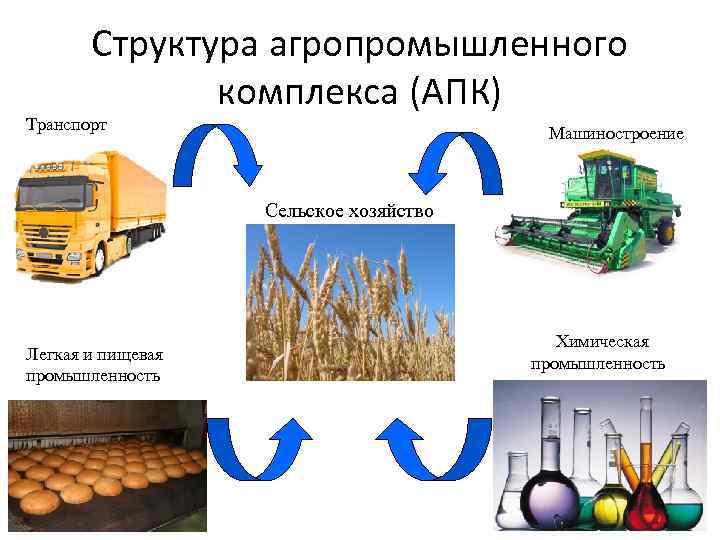 Структура агропромышленного комплекса (АПК)

Транспорт

Машиностроение

Сельское хозяйство

Легкая и пищевая промышленность

Химическая промышленность